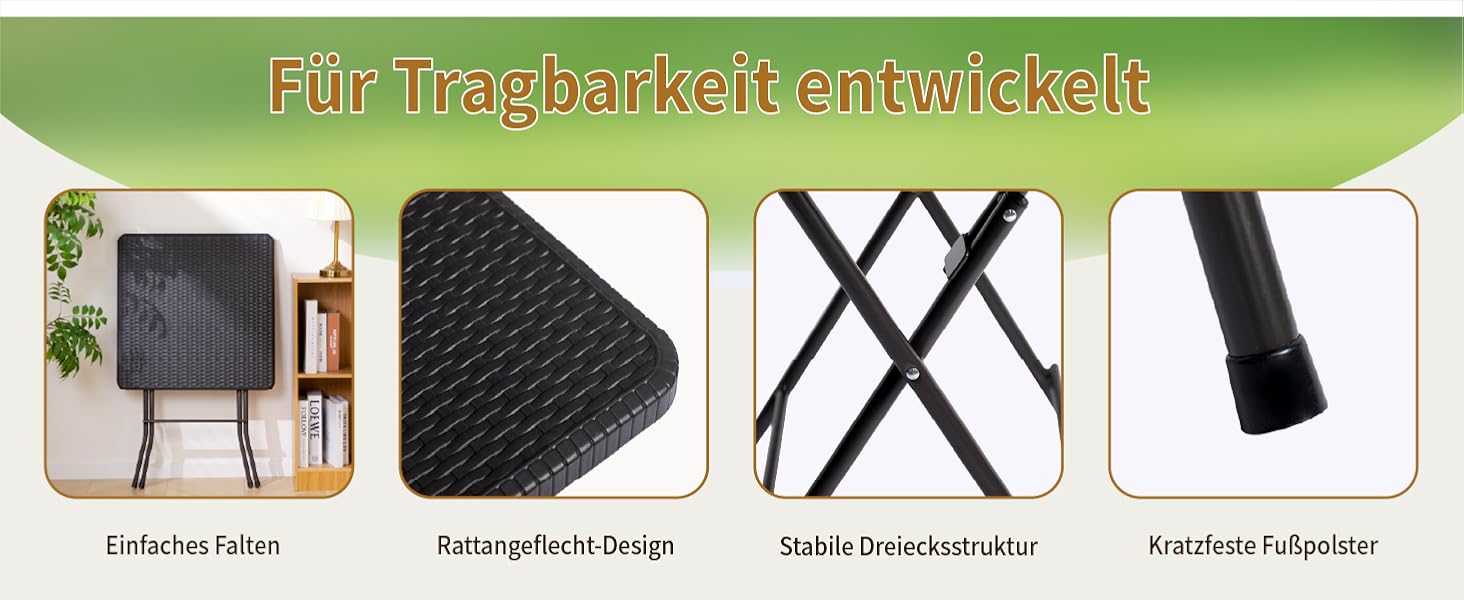 Für Tragbarkeit entwickelt

LOEWE

Einfaches Falten

Rattangeflecht-Design

Stabile Dreiecksstruktur

Kratzfeste Fußpolster